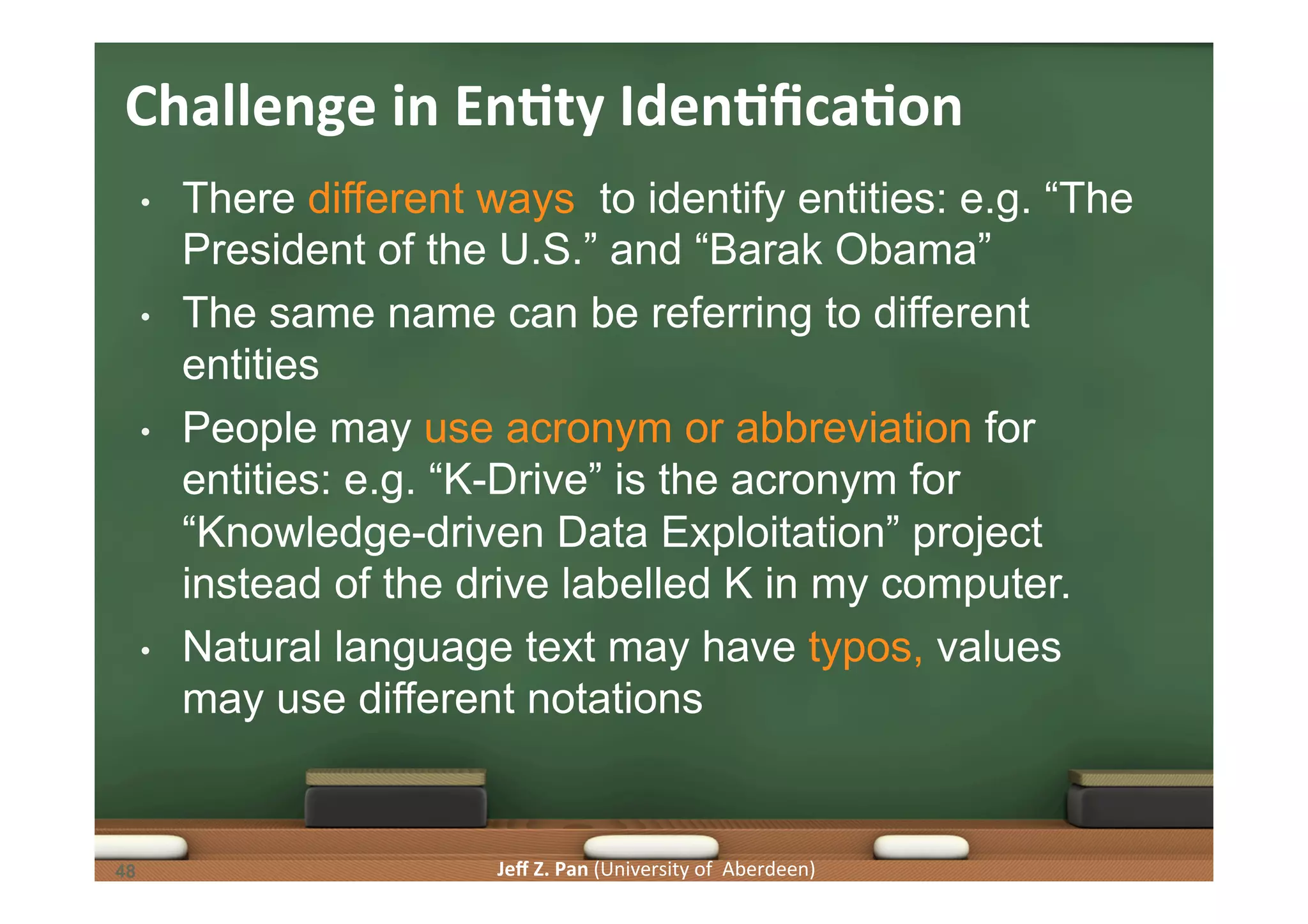 Challenge in Entity Identification

• There different ways to identify entities: e.g. “The President of the U.S.” and “Barak Obama”

• The same name can be referring to different entities

• People may use acronym or abbreviation for entities: e.g. “K-Drive” is the acronym for “Knowledge-driven Data Exploitation” project instead of the drive labelled K in my computer.

• Natural language text may have typos, values may use different notations

48

Jeff Z. Pan (University of Aberdeen)